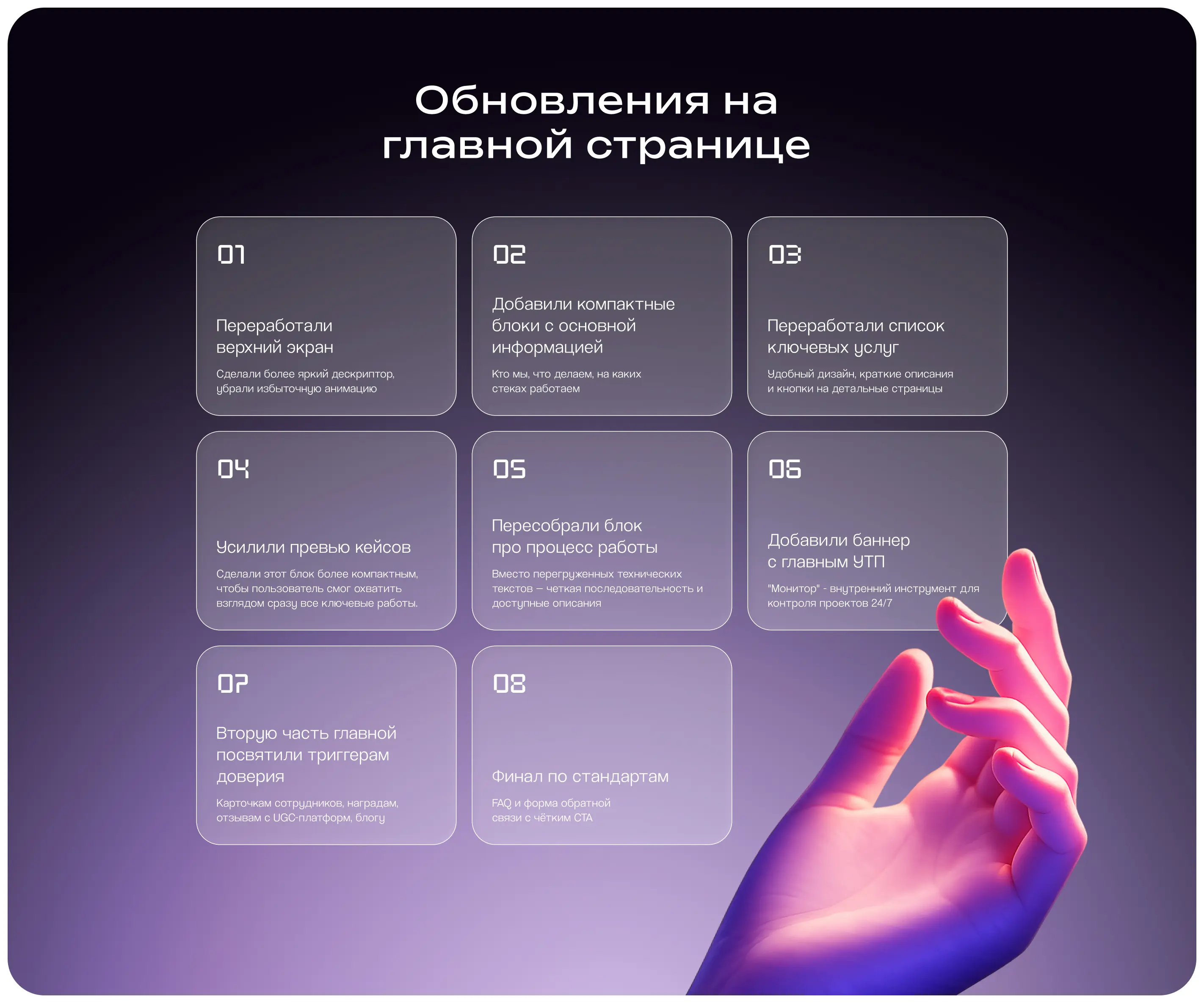 Обновления на главной странице

01

Переработали верхний экран

Сделали более яркий дескриптор, убрали избыточную анимацию

02

Добавили компактные блоки с основной информацией

Кто мы, что делаем, на каких стеках работаем

03

Переработали список ключевых услуг

Удобный дизайн, краткие описания и кнопки на детальные страницы

04

Усилили превью кейсов

Сделали этот блок более компактным, чтобы пользователь смог охватить взглядом сразу все ключевые работы.

05

Пересобрали блок про процесс работы

Вместо перегруженных технических текстов – четкая последовательность и доступные описания

06

Добавили баннер с главным УТП

"Монитор" - внутренний инструмент для контроля проектов 24/7

07

Вторую часть главной посвятили триггерам доверия

Карточкам сотрудников, наградам, отзывам с UGC-платформ, блогу

08

Финал по стандартам

FAQ и форма обратной связи с чётким CTA